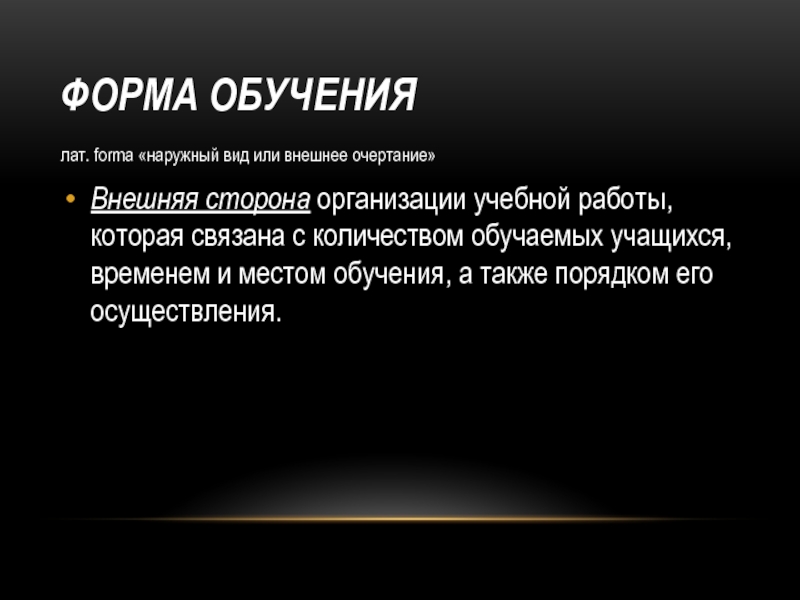 ФОРМА ОБУЧЕНИЯ

лат. forma «наружный вид или внешнее очертание»

• Внешняя сторона организации учебной работы, которая связана с количеством обучаемых учащихся, временем и местом обучения, а также порядком его осуществления.